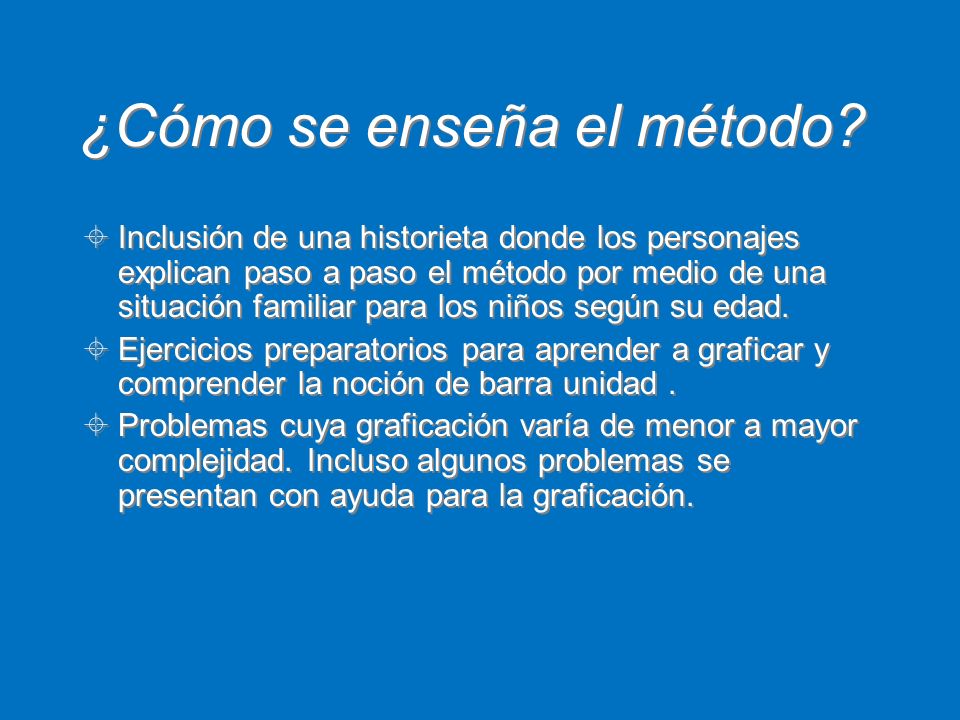 ¿Cómo se enseña el método?

Inclusión de una historieta donde los personajes explican paso a paso el método por medio de una situación familiar para los niños según su edad.

Ejercicios preparatorios para aprender a graficar y comprender la noción de barra unidad .

Problemas cuya graficación varía de menor a mayor complejidad. Incluso algunos problemas se presentan con ayuda para la graficación.